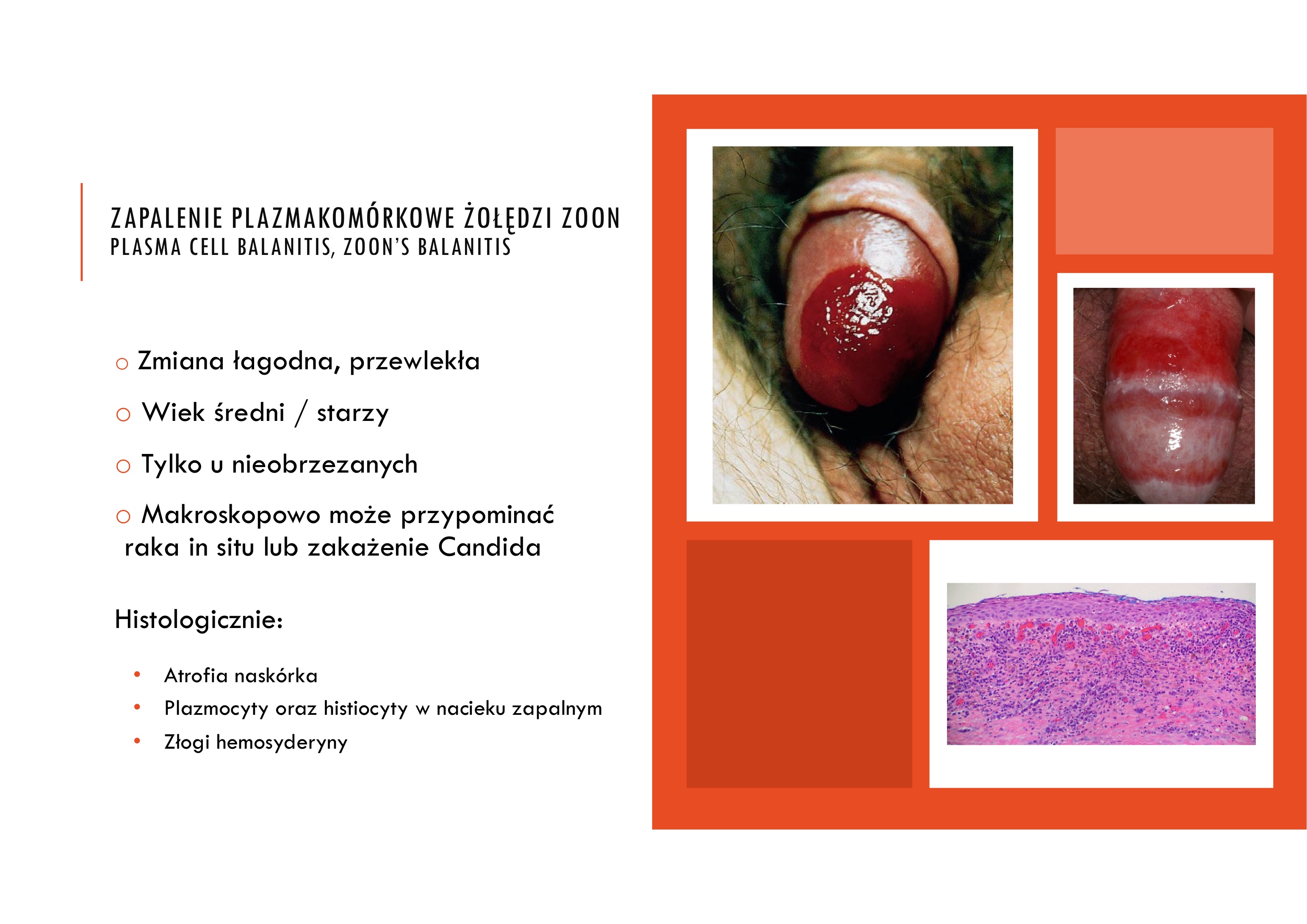 ZAPALENIE PLAZMAKOMÓRKOWE ŻOŁĘDZI ZOON
PLASMA CELL BALANITIS, ZOON'S BALANITIS

○ Zmiana łagodna, przewlekła

○ Wiek średni / starzy

○ Tylko u nieobrzezanych

○ Makroskopowo może przypominać raka in situ lub zakażenie Candida

Histologicznie:

• Atrofia naskórka
• Plazmocyty oraz histiocyty w nacieku zapalnym
• Złogi hemosyderyny